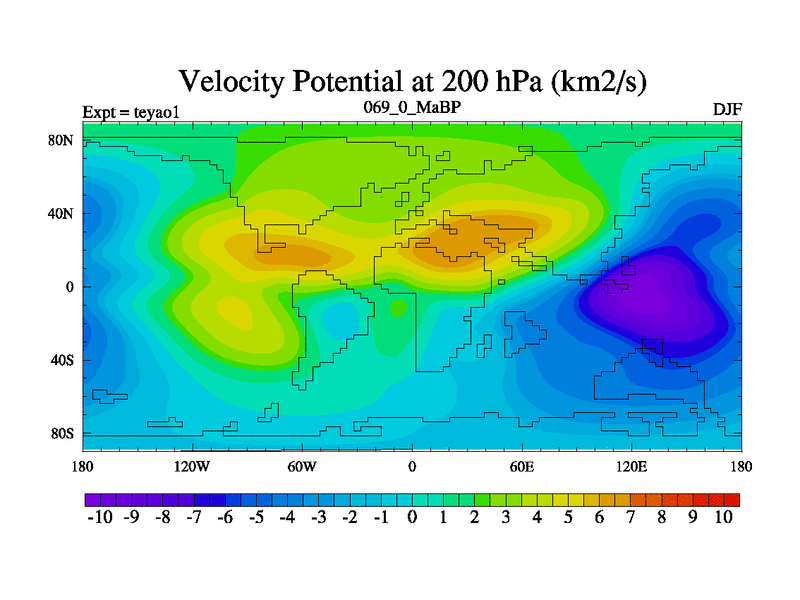 Velocity Potential at 200 hPa (km2/s)

Expt = teyao1

069_0_MaBP

DJF

80N
40N
0
40S
80S

180 120W 60W 0 60E 120E 180

-10 -9 -8 -7 -6 -5 -4 -3 -2 -1 0 1 2 3 4 5 6 7 8 9 10